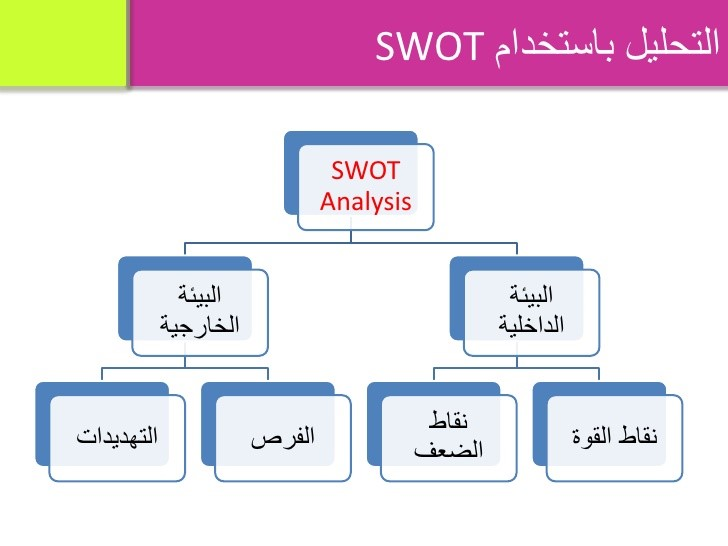 التحليل باستخدام SWOT

SWOT Analysis

البيئة الداخلية

البيئة الخارجية

نقاط القوة

نقاط الضعف

الفرص

التهديدات